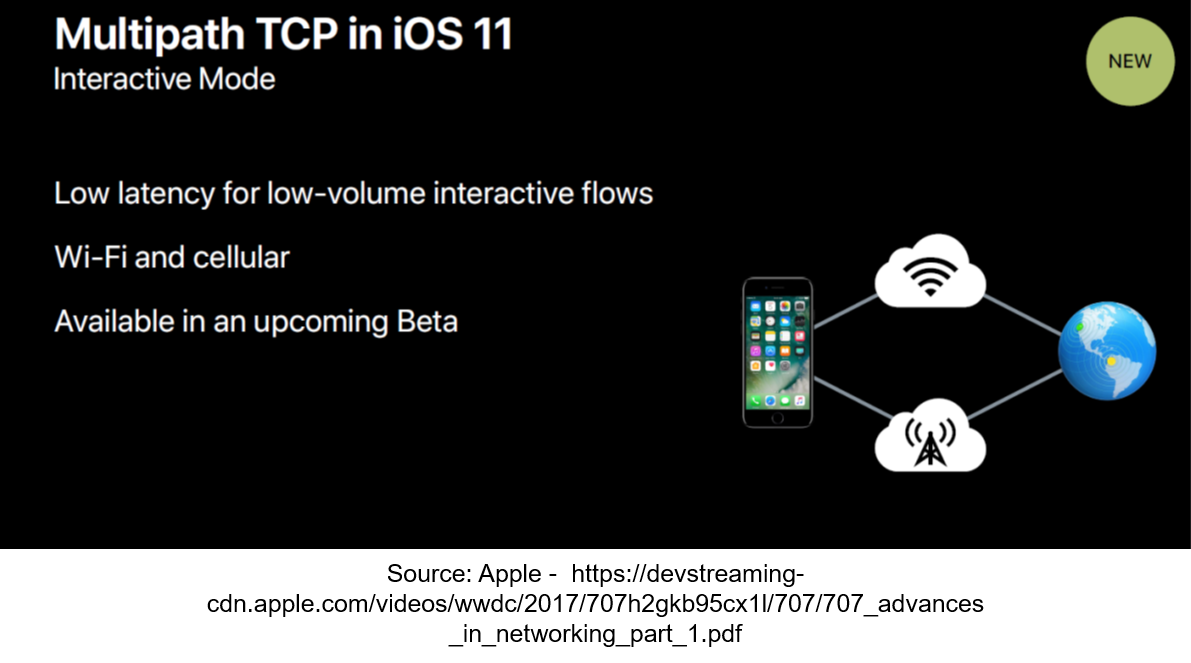 Multipath TCP in iOS 11
Interactive Mode

NEW

Low latency for low-volume interactive flows

Wi-Fi and cellular

Available in an upcoming Beta

Source: Apple - https://devstreaming-cdn.apple.com/videos/wwdc/2017/707h2gkb95cx1l/707/707_advances_in_networking_part_1.pdf